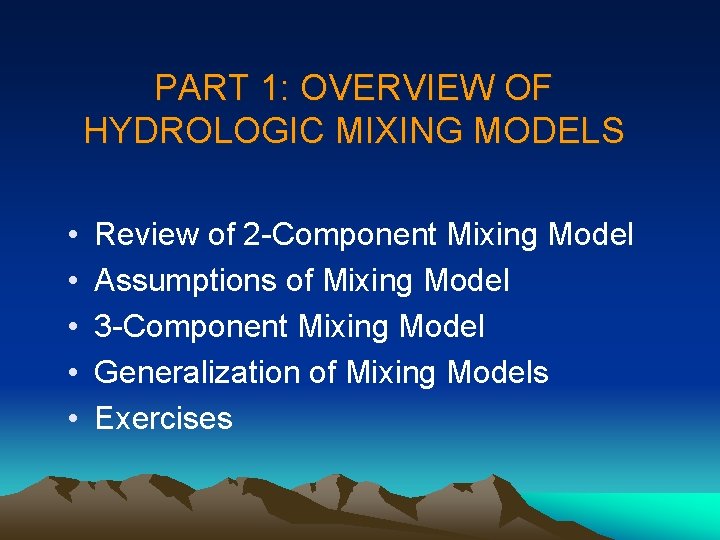 PART 1: OVERVIEW OF HYDROLOGIC MIXING MODELS

• Review of 2-Component Mixing Model
• Assumptions of Mixing Model
• 3-Component Mixing Model
• Generalization of Mixing Models
• Exercises